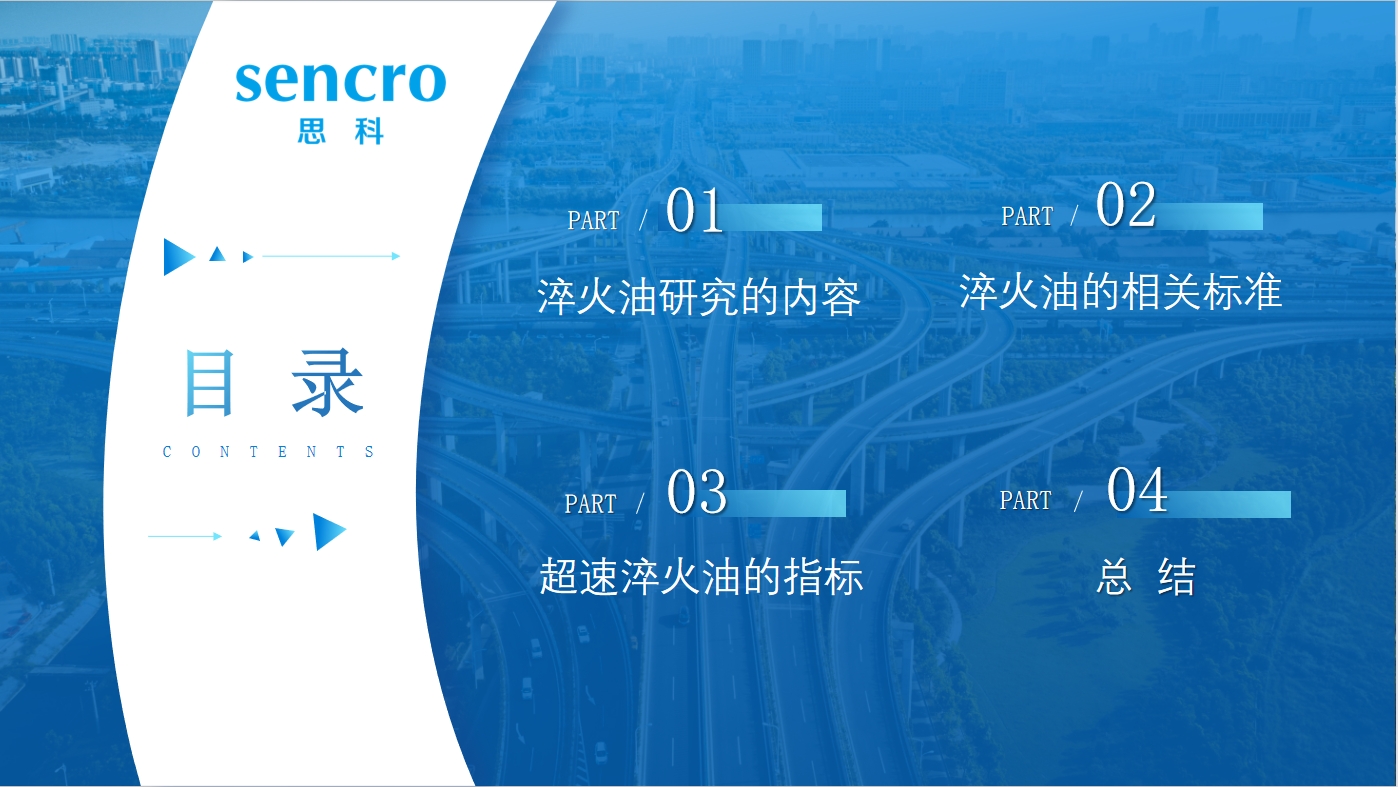 sencro
思 科

目 录
CONTENTS

PART / 01
淬火油研究的内容

PART / 02
淬火油的相关标准

PART / 03
超速淬火油的指标

PART / 04
总 结